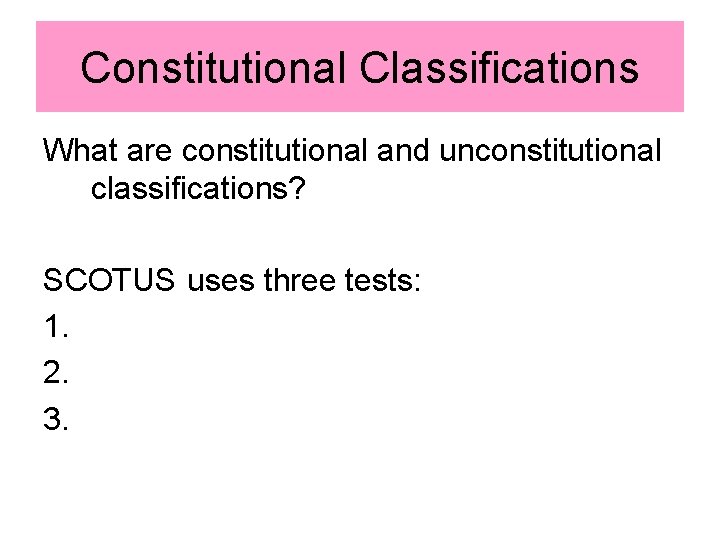 Constitutional Classifications

What are constitutional and unconstitutional classifications?

SCOTUS uses three tests:
1.
2.
3.